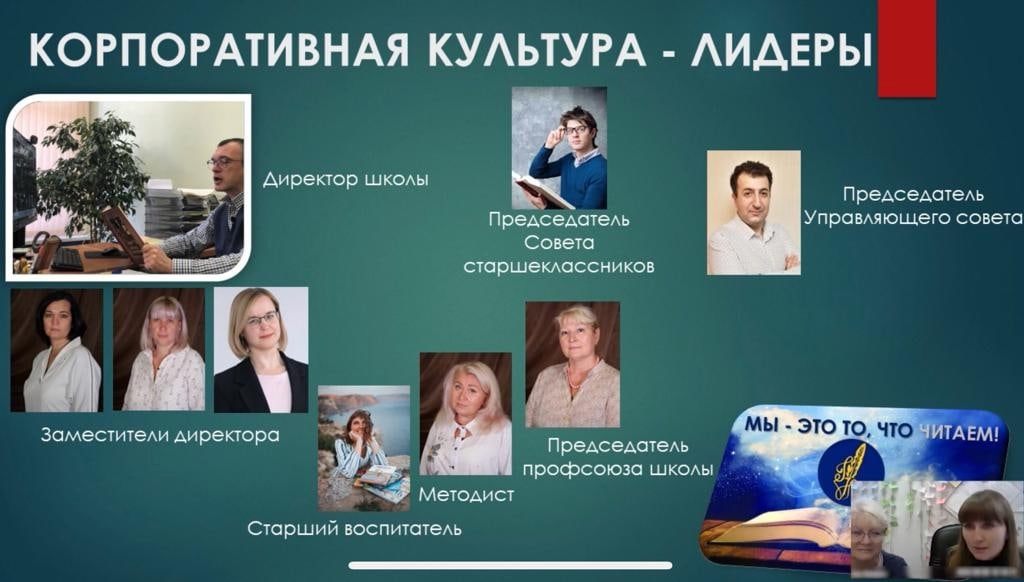 КОРПОРАТИВНАЯ КУЛЬТУРА - ЛИДЕРЫ

Директор школы

Председатель Совета старшеклассников

Председатель Управляющего совета

Заместители директора

Старший воспитатель

Методист

Председатель профсоюза школы

МЫ - ЭТО ТО, ЧТО ЧИТАЕМ!